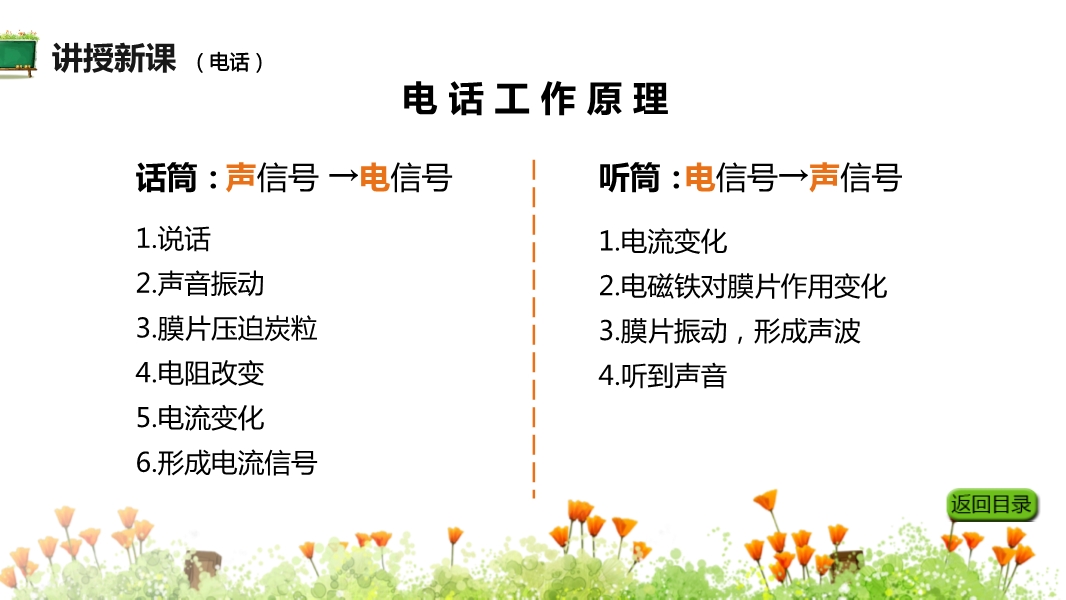 讲授新课 （电话）

电话工作原理

话筒：声信号 →电信号

1.说话
2.声音振动
3.膜片压迫炭粒
4.电阻改变
5.电流变化
6.形成电流信号

听筒：电信号→声信号

1.电流变化
2.电磁铁对膜片作用变化
3.膜片振动，形成声波
4.听到声音

返回目录